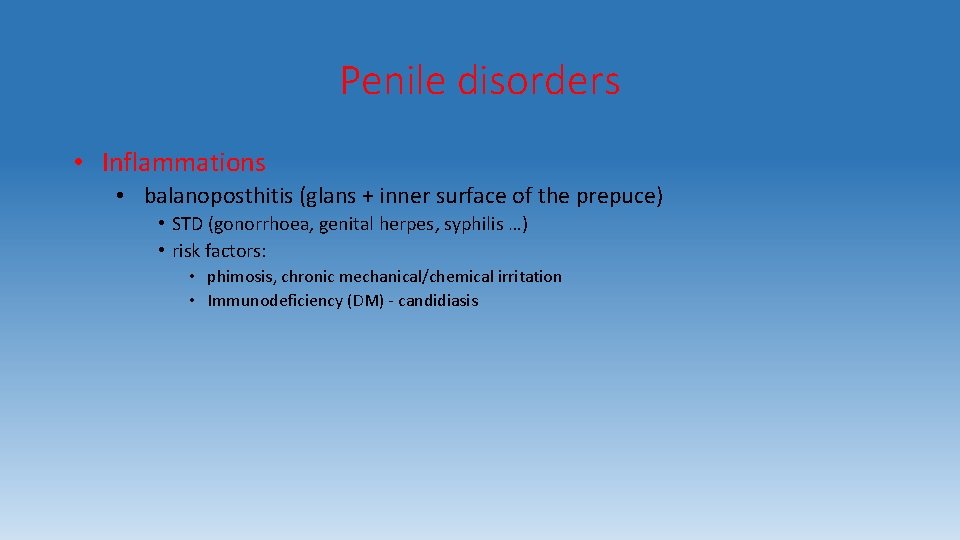 Penile disorders

• Inflammations
  • balanoposthitis (glans + inner surface of the prepuce)
    • STD (gonorrhoea, genital herpes, syphilis …)
    • risk factors:
      • phimosis, chronic mechanical/chemical irritation
      • Immunodeficiency (DM) - candidiasis